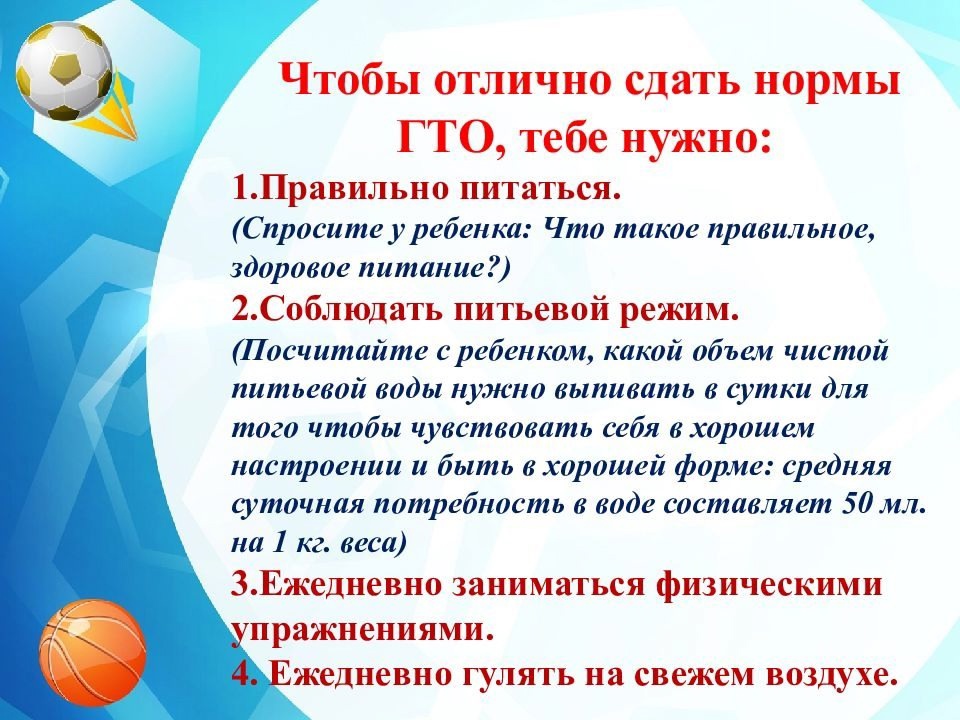 Чтобы отлично сдать нормы ГТО, тебе нужно:

1.Правильно питаться.
(Спросите у ребенка: Что такое правильное, здоровое питание?)

2.Соблюдать питьевой режим.
(Посчитайте с ребенком, какой объем чистой питьевой воды нужно выпивать в сутки для того чтобы чувствовать себя в хорошем настроении и быть в хорошей форме: средняя суточная потребность в воде составляет 50 мл. на 1 кг. веса)

3.Ежедневно заниматься физическими упражнениями.

4. Ежедневно гулять на свежем воздухе.